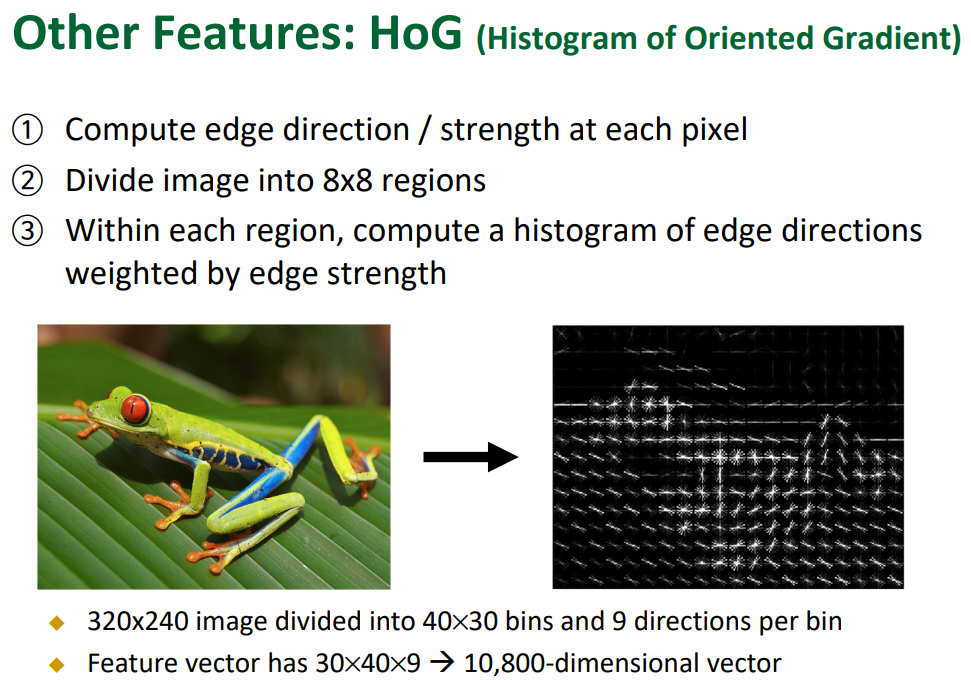 Other Features: HoG (Histogram of Oriented Gradient)

① Compute edge direction / strength at each pixel

② Divide image into 8x8 regions

③ Within each region, compute a histogram of edge directions weighted by edge strength

◆ 320x240 image divided into 40×30 bins and 9 directions per bin

◆ Feature vector has 30×40×9 → 10,800-dimensional vector